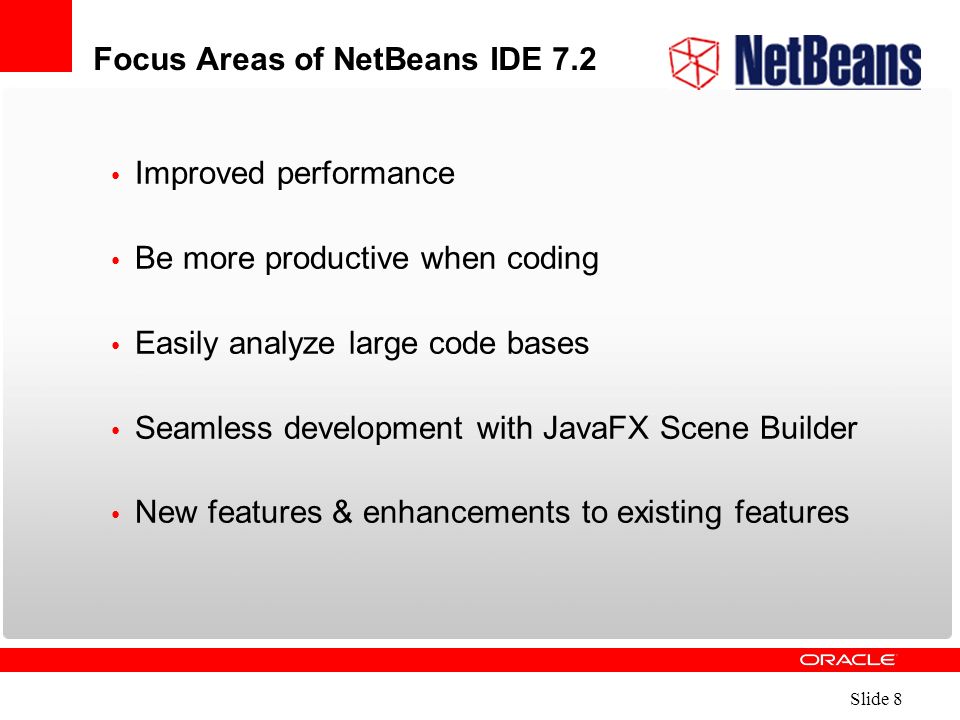 Focus Areas of NetBeans IDE 7.2

NetBeans

• Improved performance

• Be more productive when coding

• Easily analyze large code bases

• Seamless development with JavaFX Scene Builder

• New features & enhancements to existing features

ORACLE

Slide 8